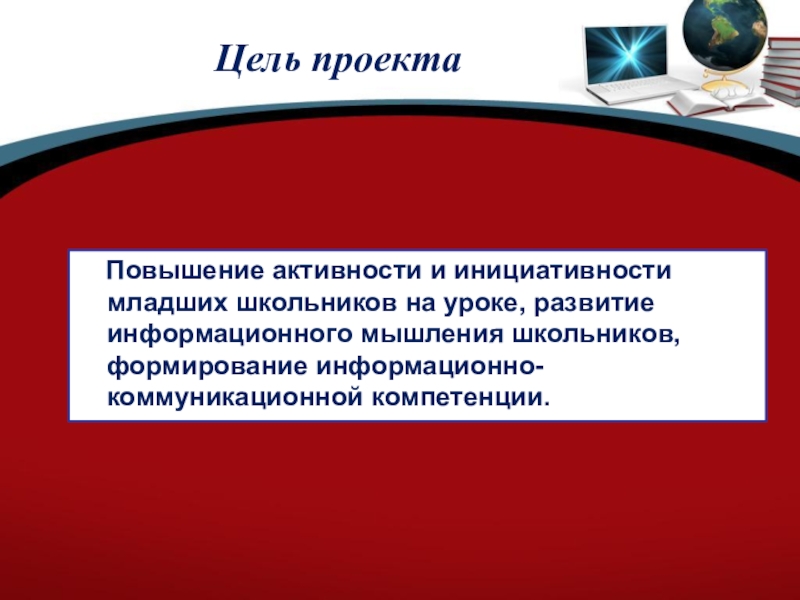 Цель проекта

Повышение активности и инициативности младших школьников на уроке, развитие информационного мышления школьников, формирование информационно-коммуникационной компетенции.